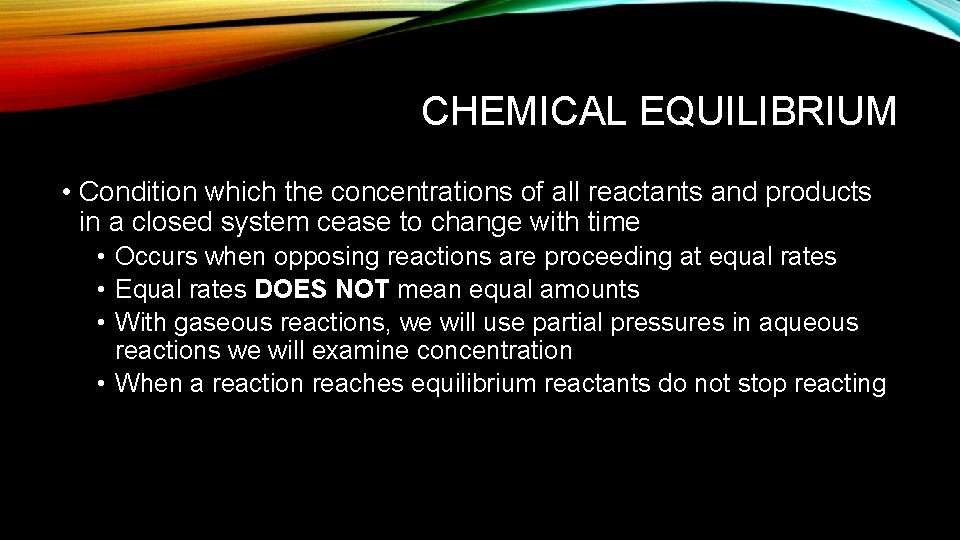 CHEMICAL EQUILIBRIUM

• Condition which the concentrations of all reactants and products in a closed system cease to change with time
• Occurs when opposing reactions are proceeding at equal rates
• Equal rates DOES NOT mean equal amounts
• With gaseous reactions, we will use partial pressures in aqueous reactions we will examine concentration
• When a reaction reaches equilibrium reactants do not stop reacting